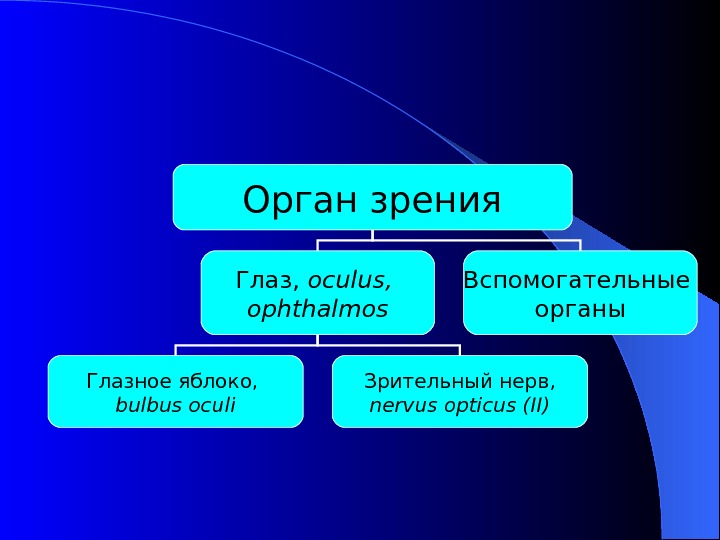 Орган зрения

Глаз, oculus, ophthalmos

Вспомогательные органы

Глазное яблоко, bulbus oculi

Зрительный нерв, nervus opticus (II)